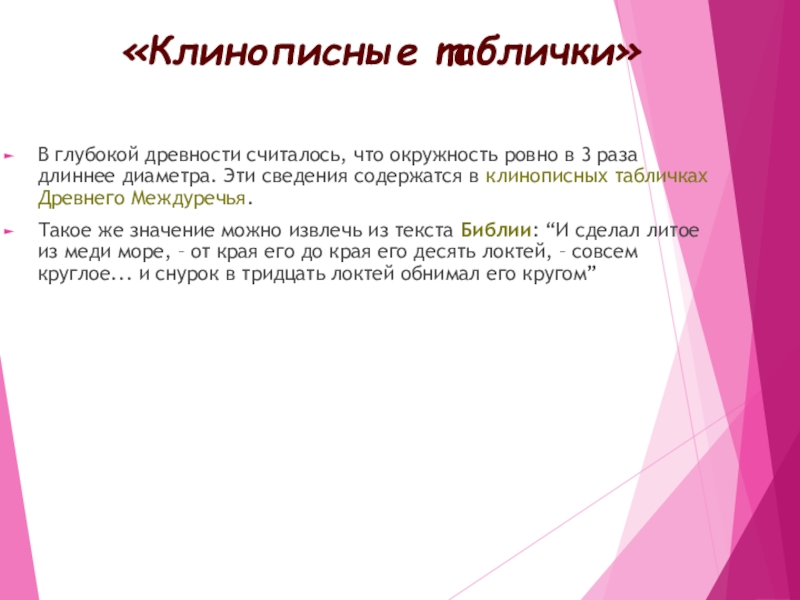 «Клинописные таблички»

В глубокой древности считалось, что окружность ровно в 3 раза длиннее диаметра. Эти сведения содержатся в клинописных табличках Древнего Междуречья.

Такое же значение можно извлечь из текста Библии: “И сделал литое из меди море, – от края его до края его десять локтей, – совсем круглое... и снурок в тридцать локтей обнимал его кругом”